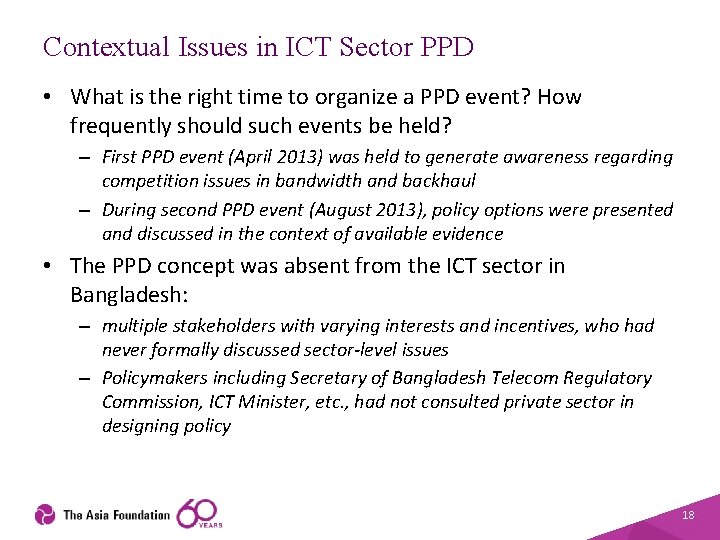 Contextual Issues in ICT Sector PPD

• What is the right time to organize a PPD event? How frequently should such events be held?

– First PPD event (April 2013) was held to generate awareness regarding competition issues in bandwidth and backhaul

– During second PPD event (August 2013), policy options were presented and discussed in the context of available evidence

• The PPD concept was absent from the ICT sector in Bangladesh:

– multiple stakeholders with varying interests and incentives, who had never formally discussed sector-level issues

– Policymakers including Secretary of Bangladesh Telecom Regulatory Commission, ICT Minister, etc., had not consulted private sector in designing policy

The Asia Foundation 60 YEARS

18